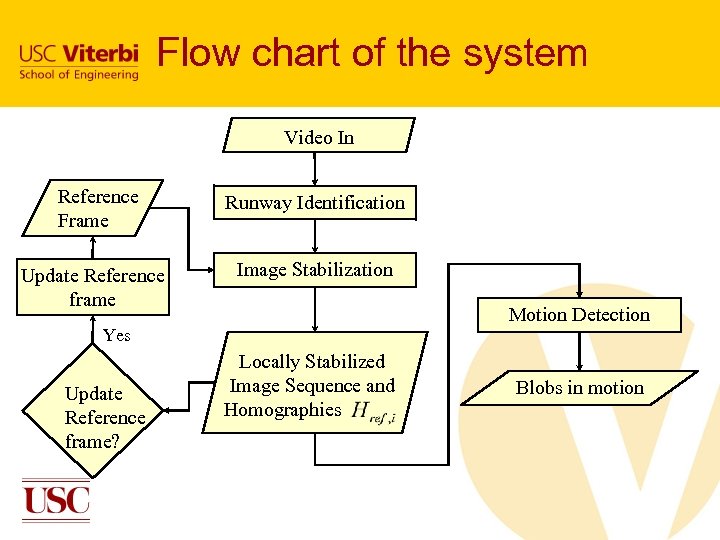 USC Viterbi
School of Engineering

Flow chart of the system

Video In

Runway Identification

Image Stabilization

Locally Stabilized Image Sequence and Homographies $H_{ref,i}$

Reference Frame

Update Reference frame

Yes

Update Reference frame?

Motion Detection

Blobs in motion

USC